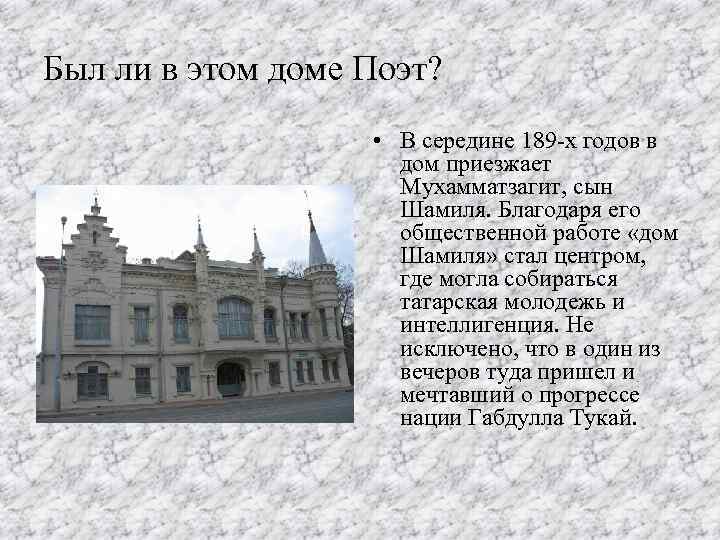 Был ли в этом доме Поэт?

• В середине 189-х годов в дом приезжает Мухамматзагит, сын Шамиля. Благодаря его общественной работе «дом Шамиля» стал центром, где могла собираться татарская молодежь и интеллигенция. Не исключено, что в один из вечеров туда пришел и мечтавший о прогрессе нации Габдулла Тукай.